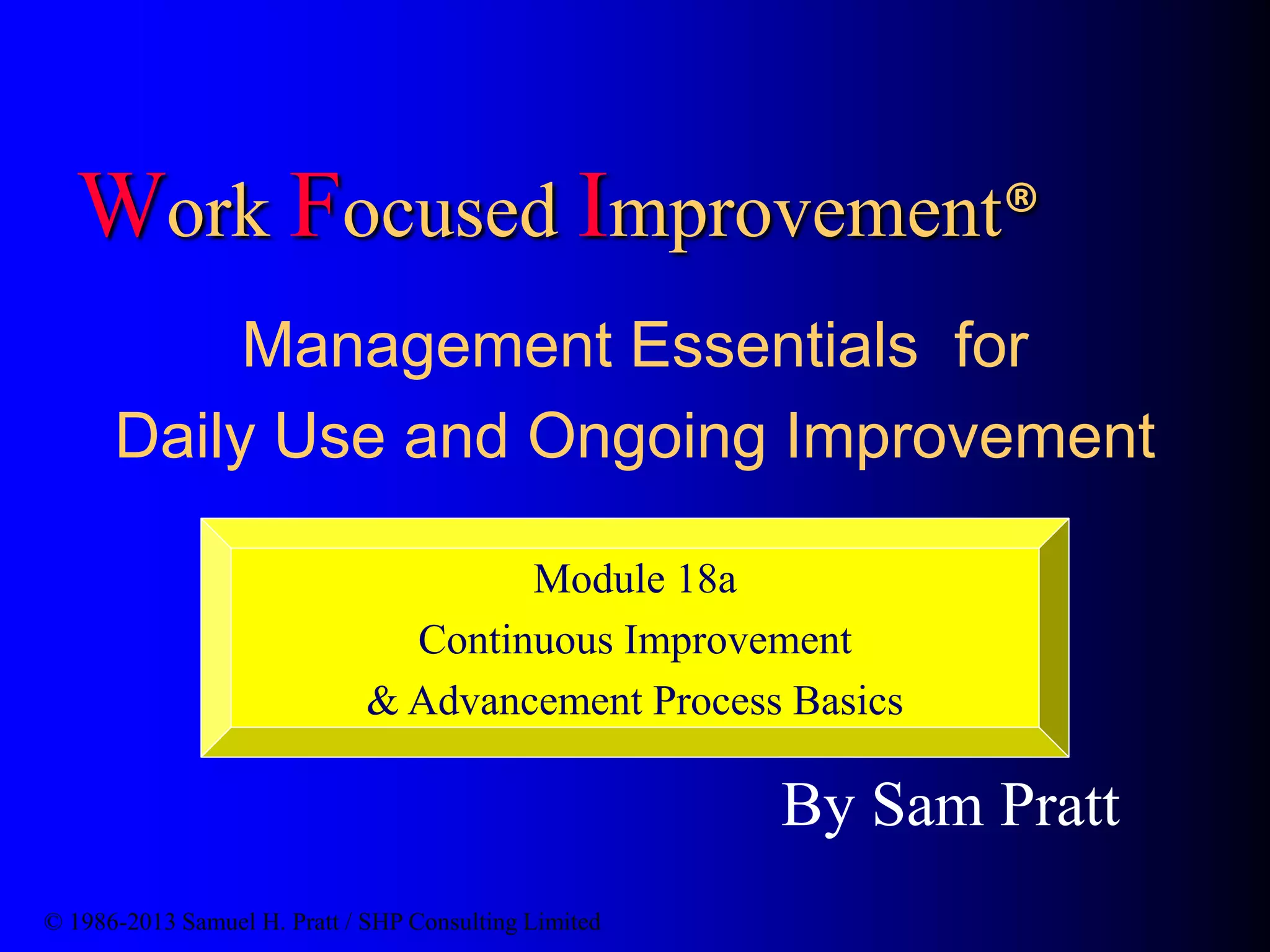 Work Focused Improvement®

Management Essentials for Daily Use and Ongoing Improvement

Module 18a
Continuous Improvement
& Advancement Process Basics

By Sam Pratt

© 1986-2013 Samuel H. Pratt / SHP Consulting Limited